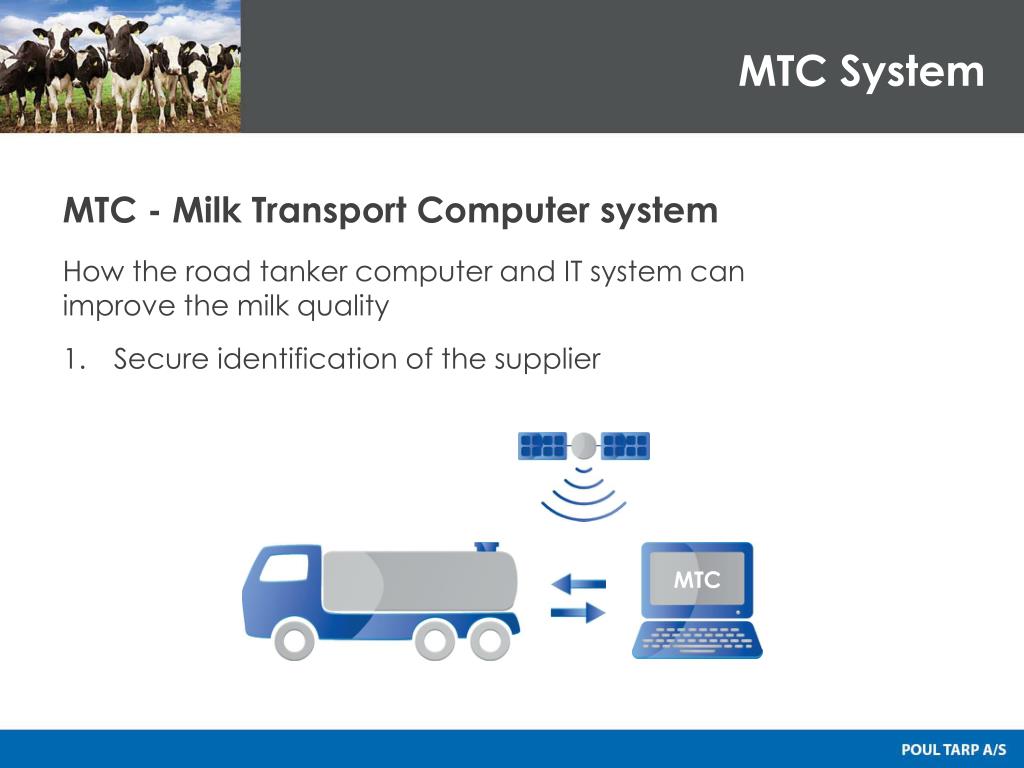 MTC System

MTC - Milk Transport Computer system

How the road tanker computer and IT system can improve the milk quality

1. Secure identification of the supplier

MTC

POUL TARP A/S